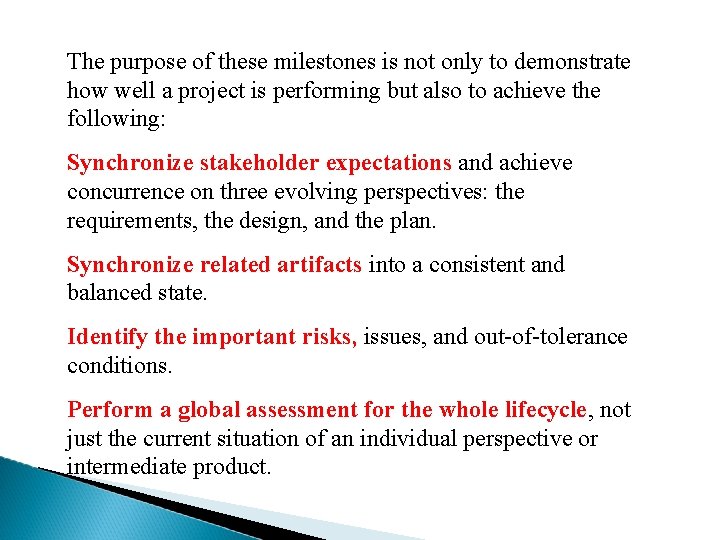 The purpose of these milestones is not only to demonstrate how well a project is performing but also to achieve the following:

Synchronize stakeholder expectations and achieve concurrence on three evolving perspectives: the requirements, the design, and the plan.

Synchronize related artifacts into a consistent and balanced state.

Identify the important risks, issues, and out-of-tolerance conditions.

Perform a global assessment for the whole lifecycle, not just the current situation of an individual perspective or intermediate product.